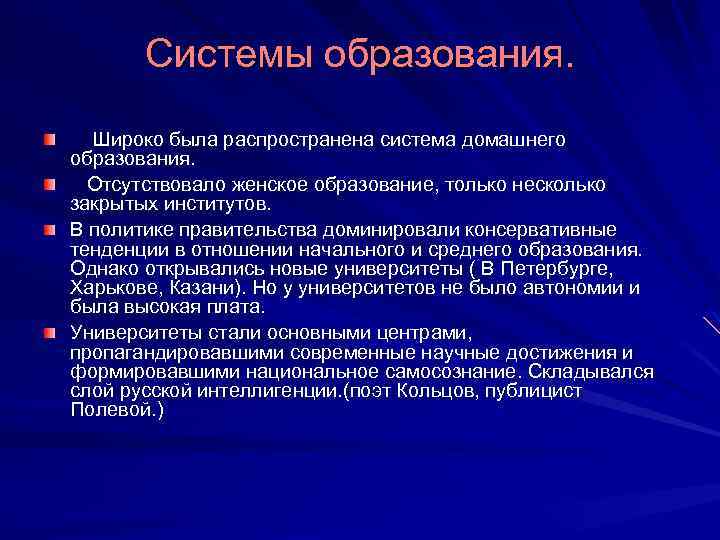 Системы образования.

Широко была распространена система домашнего образования.

Отсутствовало женское образование, только несколько закрытых институтов.

В политике правительства доминировали консервативные тенденции в отношении начального и среднего образования. Однако открывались новые университеты ( В Петербурге, Харькове, Казани). Но у университетов не было автономии и была высокая плата.

Университеты стали основными центрами, пропагандировавшими современные научные достижения и формировавшими национальное самосознание. Складывался слой русской интеллигенции.(поэт Кольцов, публицист Полевой.)